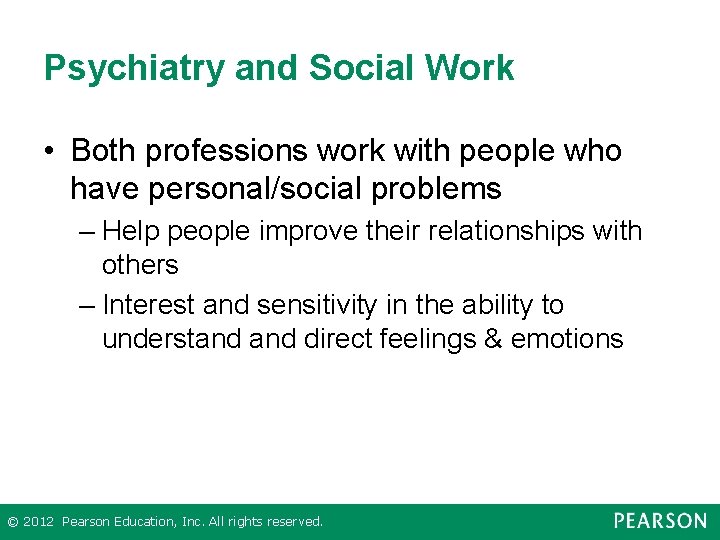 Psychiatry and Social Work

• Both professions work with people who have personal/social problems

– Help people improve their relationships with others

– Interest and sensitivity in the ability to understand and direct feelings & emotions

© 2012 Pearson Education, Inc. All rights reserved.

PEARSON